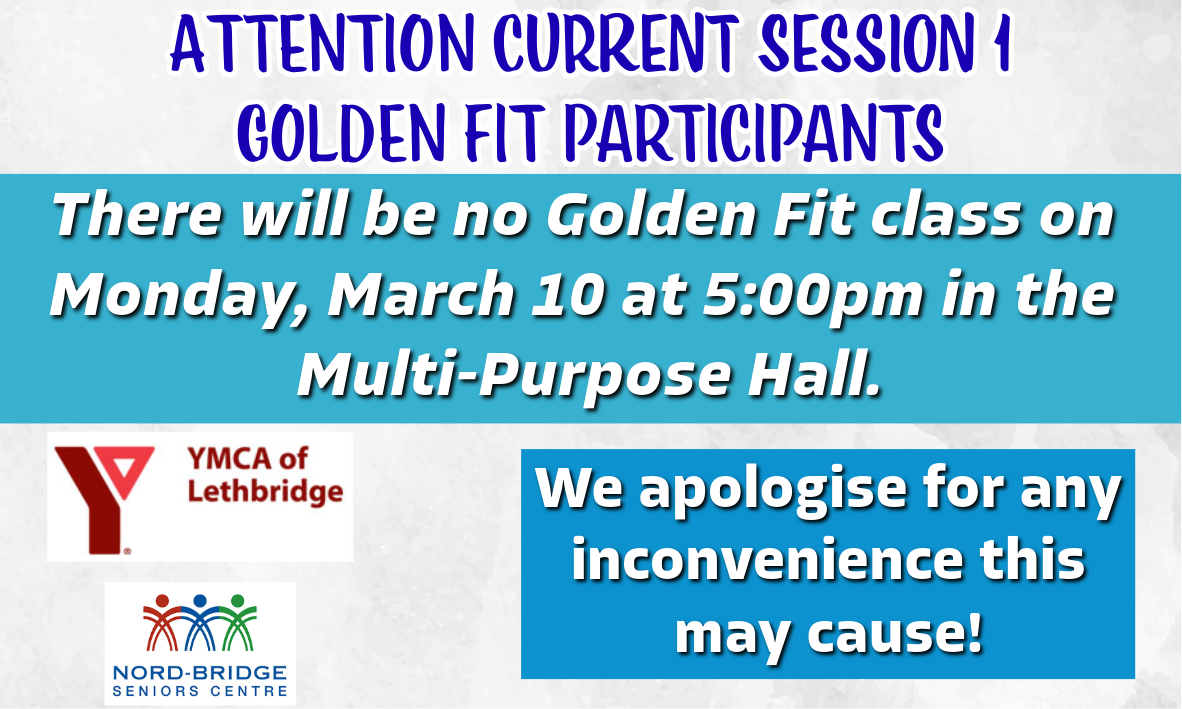 ATTENTION CURRENT SESSION 1 GOLDEN FIT PARTICIPANTS

There will be no Golden Fit class on Monday, March 10 at 5:00pm in the Multi-Purpose Hall.

YMCA of Lethbridge

NORD-BRIDGE SENIORS CENTRE

We apologise for any inconvenience this may cause!